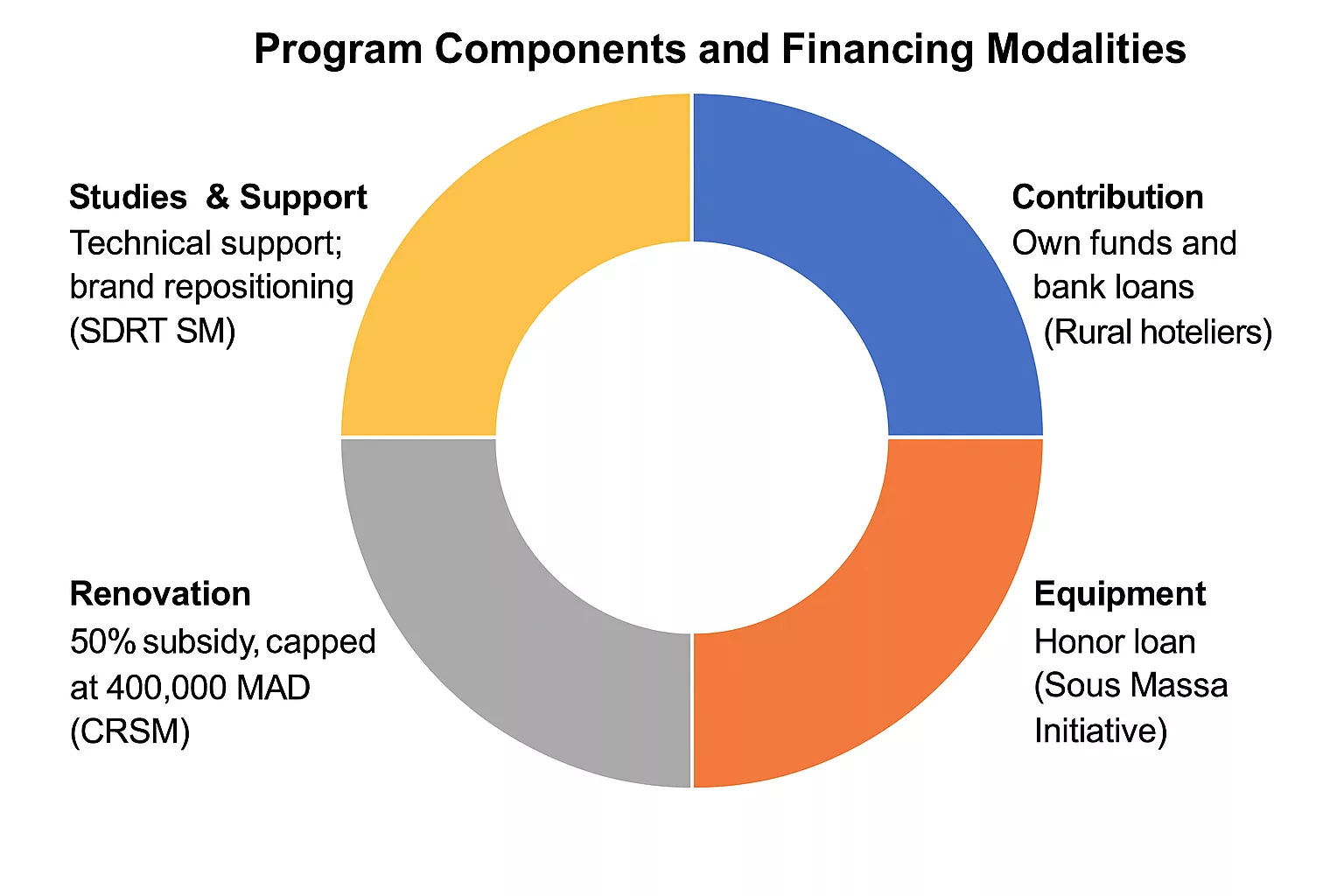 Program Components and Financing Modalities

Studies & Support
Technical support; brand repositioning (SDRT SM)

Contribution
Own funds and bank loans (Rural hoteliers)

Renovation
50% subsidy, capped at 400,000 MAD (CRSM)

Equipment
Honor loan (Sous Massa Initiative)